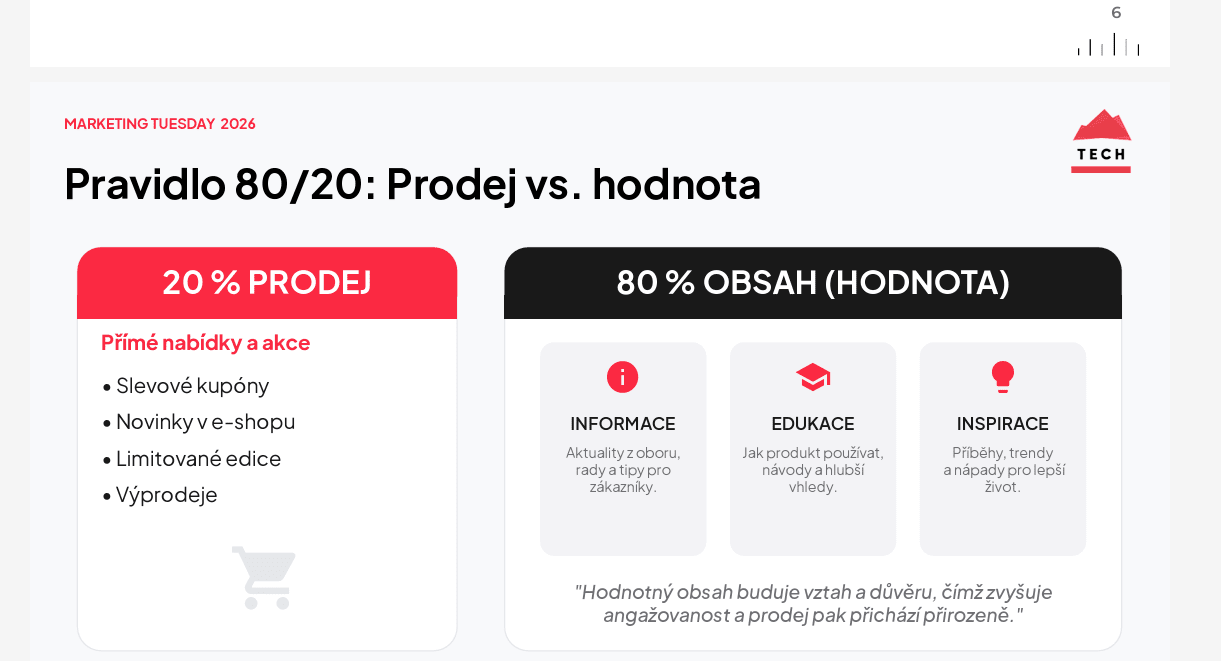 6

MARKETING TUESDAY 2026

TECH

Pravidlo 80/20: Prodej vs. hodnota

20 % PRODEJ

Přímé nabídky a akce

• Slevové kupóny
• Novinky v e-shopu
• Limitované edice
• Výprodeje

80 % OBSAH (HODNOTA)

INFORMACE
Aktuality z oboru, rady a tipy pro zákazníky.

EDUKACE
Jak produkt používat, návody a hlubší vhledy.

INSPIRACE
Příběhy, trendy a nápady pro lepší život.

"Hodnotný obsah buduje vztah a důvěru, čímž zvyšuje angažovanost a prodej pak přichází přirozeně."